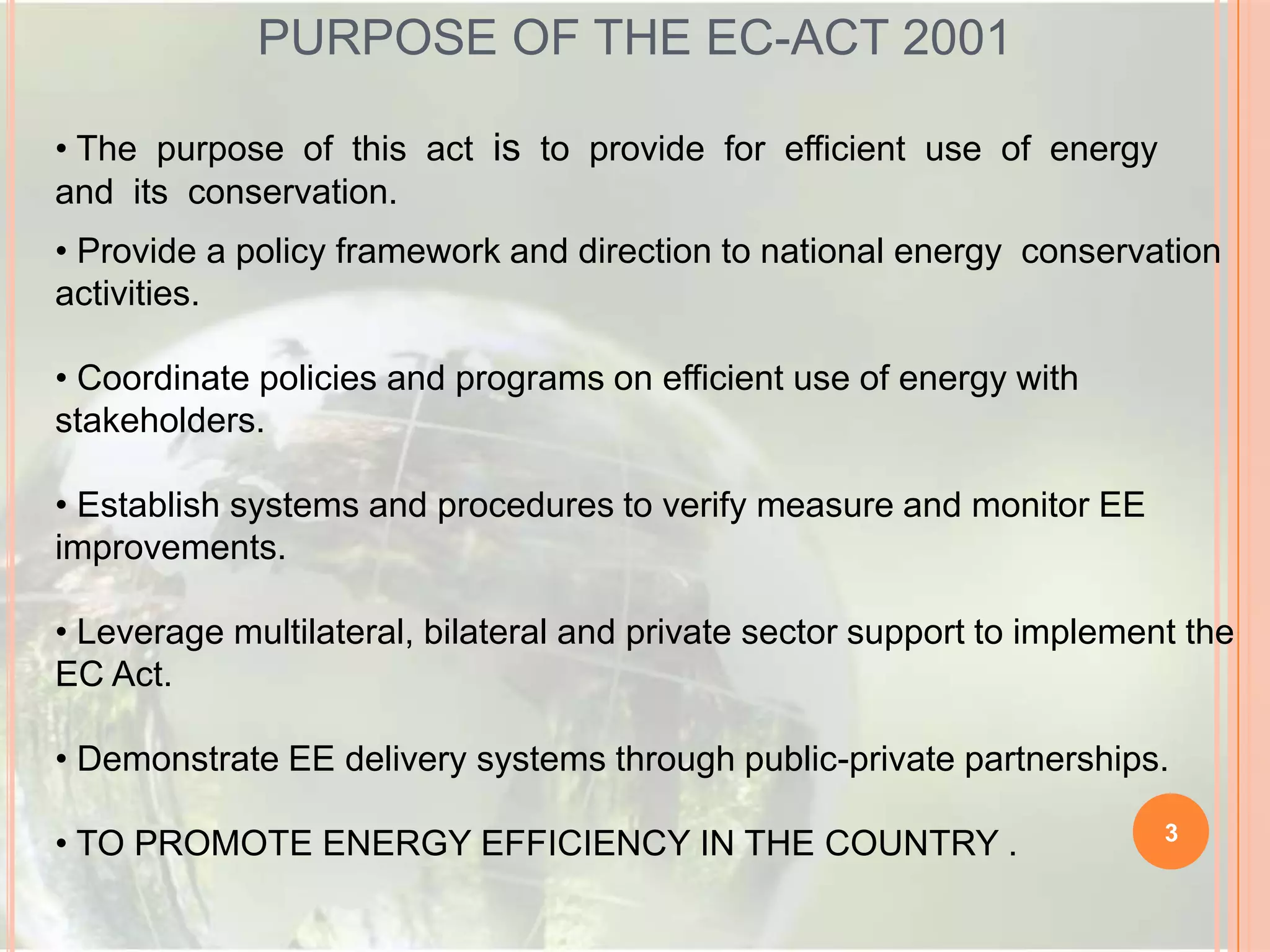 PURPOSE OF THE EC-ACT 2001

• The purpose of this act is to provide for efficient use of energy and its conservation.

• Provide a policy framework and direction to national energy conservation activities.

• Coordinate policies and programs on efficient use of energy with stakeholders.

• Establish systems and procedures to verify measure and monitor EE improvements.

• Leverage multilateral, bilateral and private sector support to implement the EC Act.

• Demonstrate EE delivery systems through public-private partnerships.

• TO PROMOTE ENERGY EFFICIENCY IN THE COUNTRY .

3